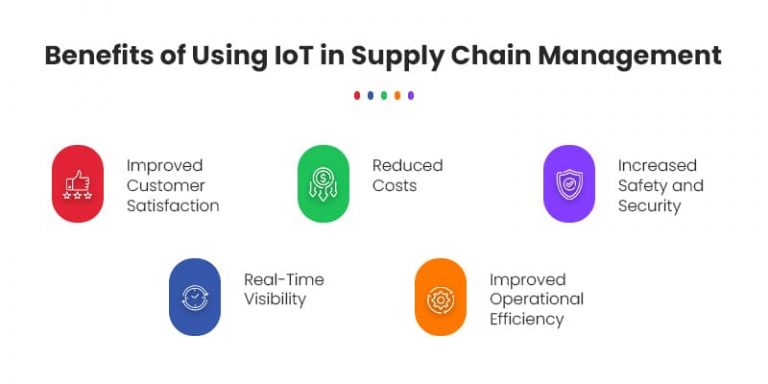 Benefits of Using IoT in Supply Chain Management

Improved Customer Satisfaction

Reduced Costs

Increased Safety and Security

Real-Time Visibility

Improved Operational Efficiency